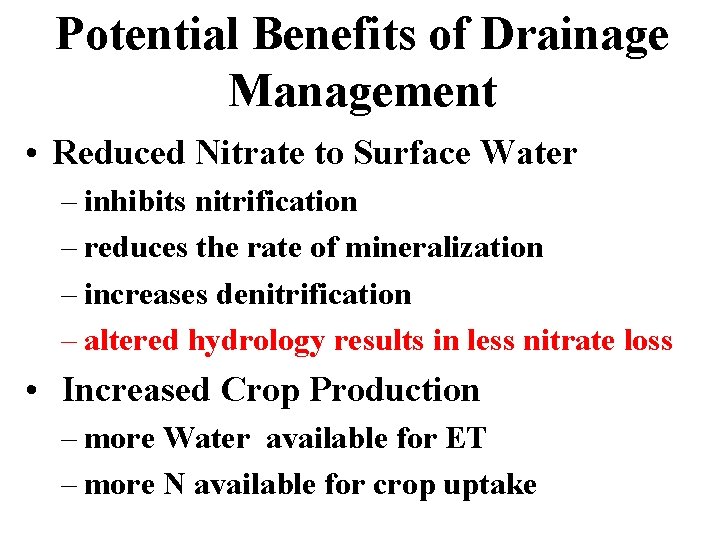 Potential Benefits of Drainage Management

• Reduced Nitrate to Surface Water
– inhibits nitrification
– reduces the rate of mineralization
– increases denitrification
– altered hydrology results in less nitrate loss

• Increased Crop Production
– more Water available for ET
– more N available for crop uptake